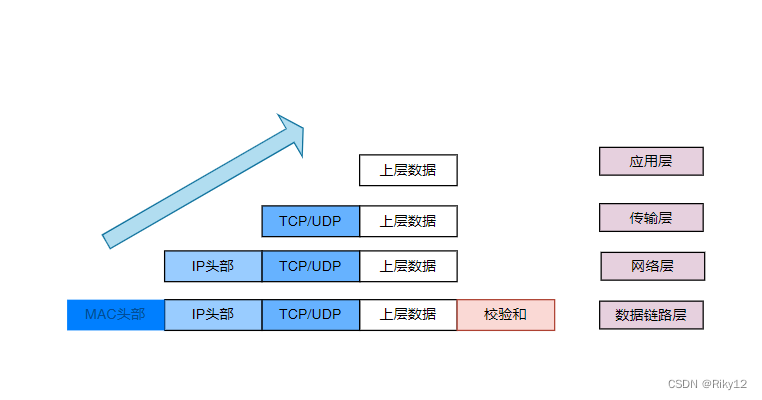 上层数据

应用层

TCP/UDP 上层数据

传输层

IP头部 TCP/UDP 上层数据

网络层

MAC头部 IP头部 TCP/UDP 上层数据 校验和

数据链路层

CSDN @Riky12